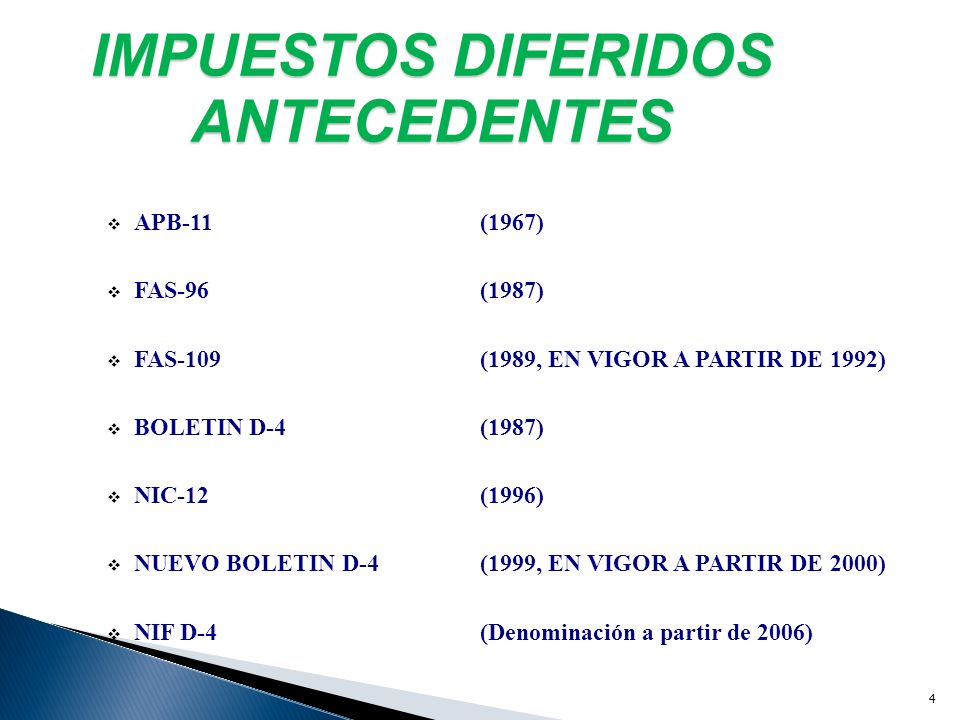 IMPUESTOS DIFERIDOS
ANTECEDENTES

❖ APB-11 (1967)

❖ FAS-96 (1987)

❖ FAS-109 (1989, EN VIGOR A PARTIR DE 1992)

❖ BOLETIN D-4 (1987)

❖ NIC-12 (1996)

❖ NUEVO BOLETIN D-4 (1999, EN VIGOR A PARTIR DE 2000)

❖ NIF D-4 (Denominación a partir de 2006)

4